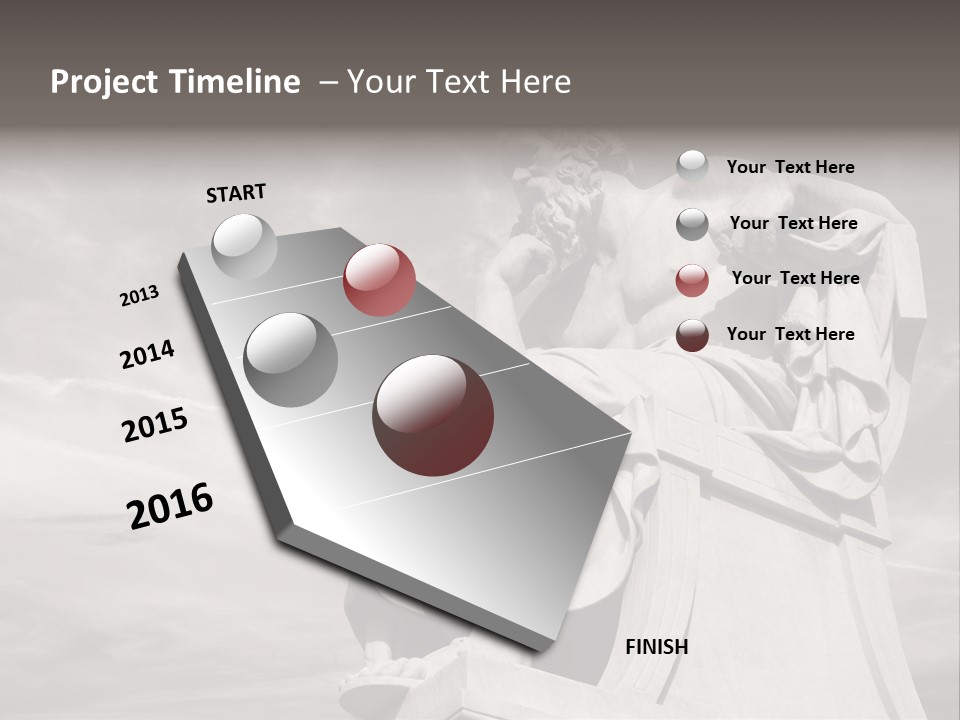 Project Timeline – Your Text Here

START

2013

2014

2015

2016

FINISH

Your Text Here

Your Text Here

Your Text Here

Your Text Here